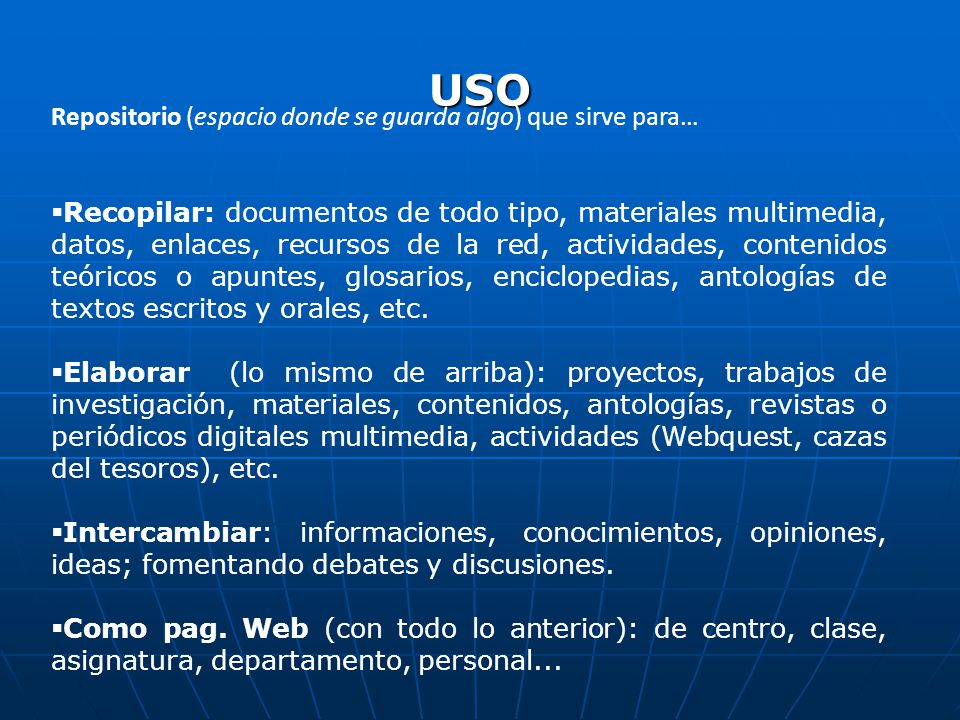 USO

Repositorio (espacio donde se guarda algo) que sirve para…

▪Recopilar: documentos de todo tipo, materiales multimedia, datos, enlaces, recursos de la red, actividades, contenidos teóricos o apuntes, glosarios, enciclopedias, antologías de textos escritos y orales, etc.

▪Elaborar (lo mismo de arriba): proyectos, trabajos de investigación, materiales, contenidos, antologías, revistas o periódicos digitales multimedia, actividades (Webquest, cazas del tesoros), etc.

▪Intercambiar: informaciones, conocimientos, opiniones, ideas; fomentando debates y discusiones.

▪Como pag. Web (con todo lo anterior): de centro, clase, asignatura, departamento, personal...